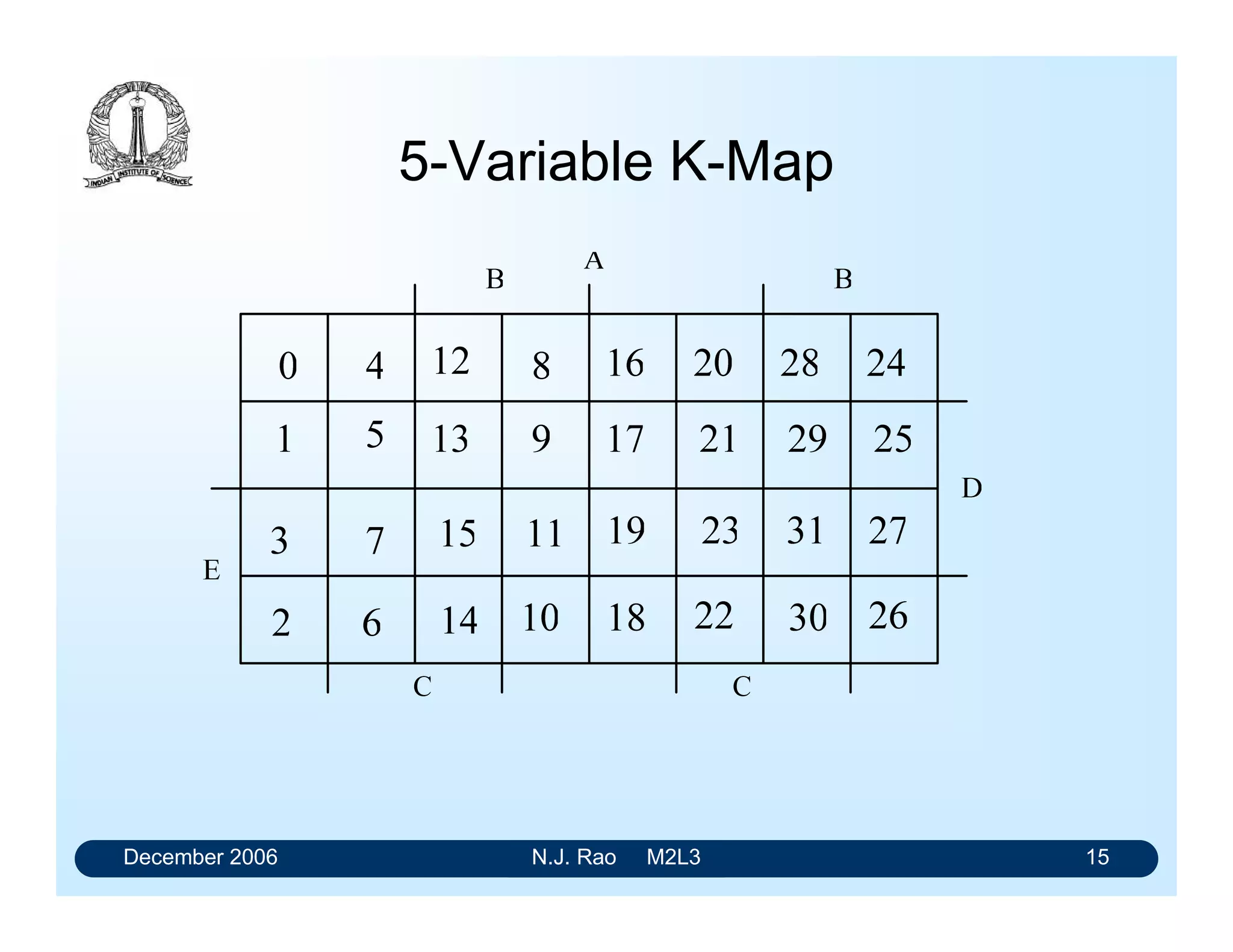 INDIAN INSTITUTE OF SCIENCE

5-Variable K-Map

B A B

| 0 | 4 | 12 | 8 | 16 | 20 | 28 | 24 |
|---|---|---|---|---|---|---|---|
| 1 | 5 | 13 | 9 | 17 | 21 | 29 | 25 |
| 3 | 7 | 15 | 11 | 19 | 23 | 31 | 27 |
| 2 | 6 | 14 | 10 | 18 | 22 | 30 | 26 |

D
E
C C

December 2006 N.J. Rao M2L3 15